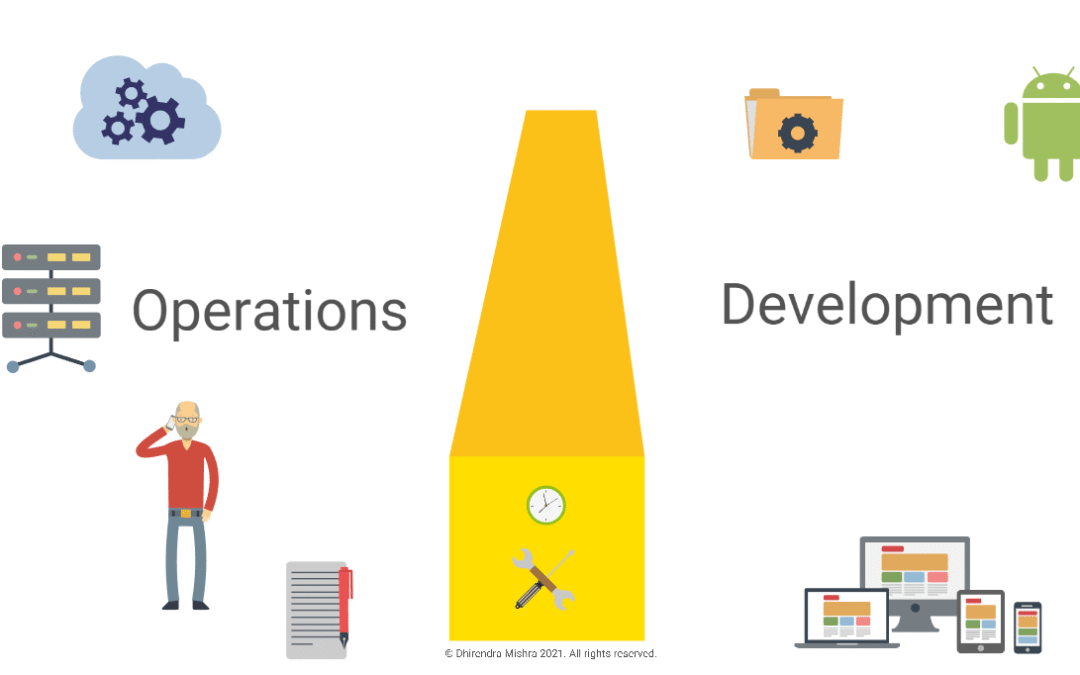 Operations

Development

© Dhirendra Mishra 2021. All rights reserved.